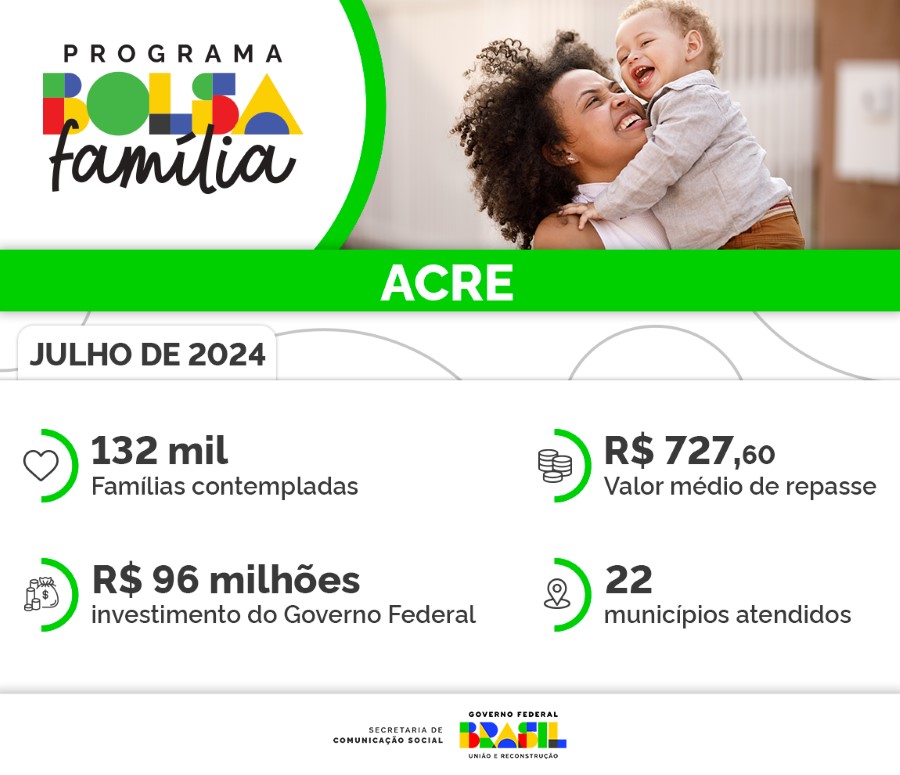 PROGRAMA
BOLSA
família

ACRE

JULHO DE 2024

132 mil
Famílias contempladas

R$ 727,60
Valor médio de repasse

R$ 96 milhões
investimento do Governo Federal

22
municípios atendidos

SECRETARIA DE
COMUNICAÇÃO SOCIAL

GOVERNO FEDERAL
BRASIL
UNIÃO E RECONSTRUÇÃO